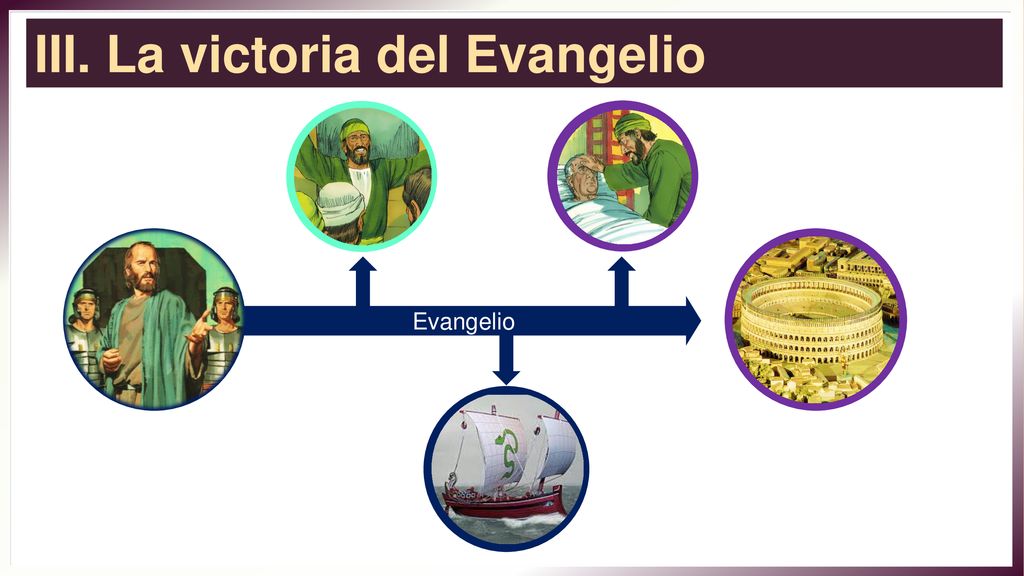 III. La victoria del Evangelio

Evangelio